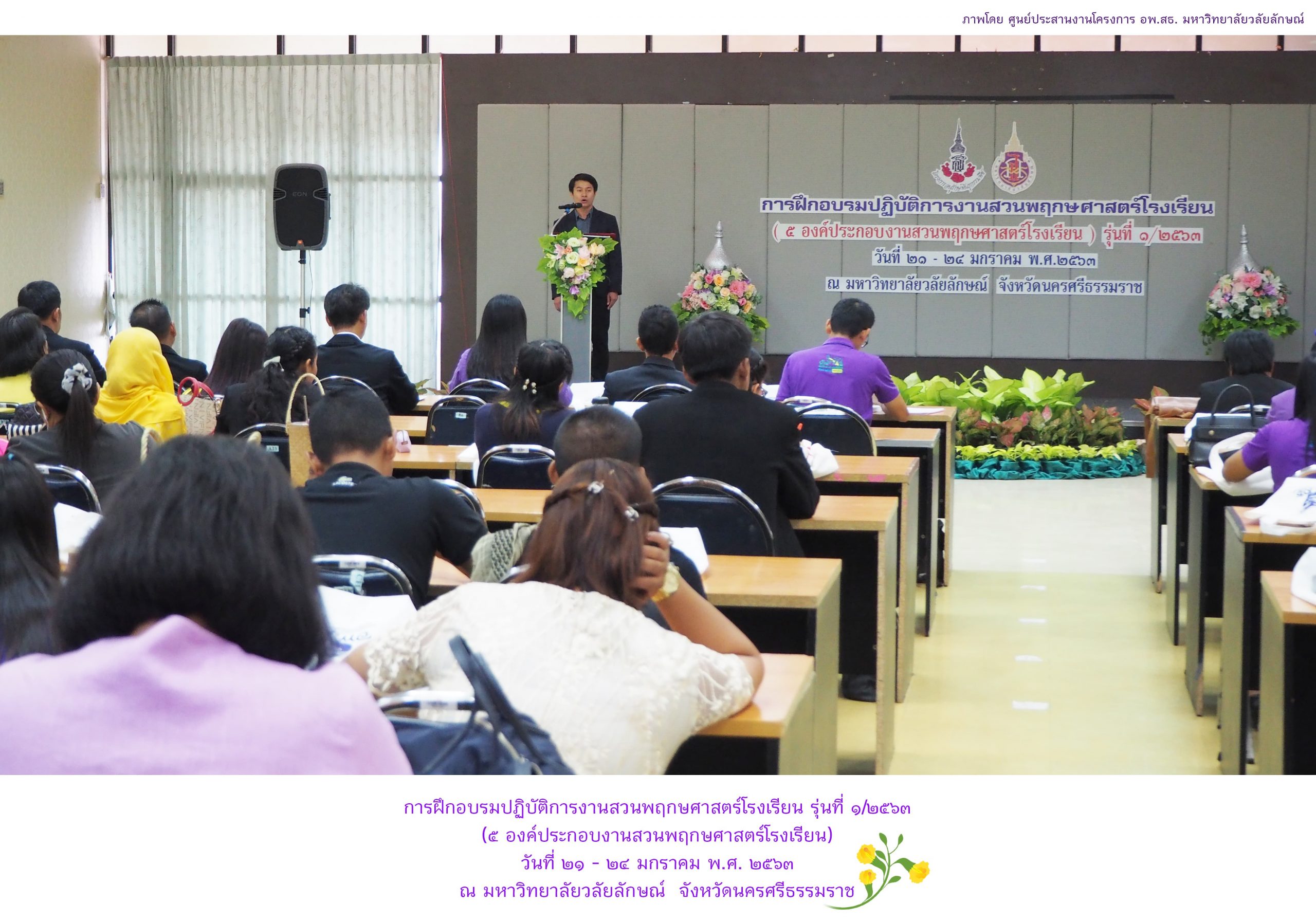 ภาพโดย ศูนย์ประสานงานโครงการ อพ.สธ. มหาวิทยาลัยวลัยลักษณ์

EON

การฝึกอบรมปฏิบัติการงานสวนพฤกษศาสตร์โรงเรียน
( ๕ องค์ประกอบงานสวนพฤกษศาสตร์โรงเรียน ) รุ่นที่ ๑/๒๕๖๓
วันที่ ๒๑ - ๒๔ มกราคม พ.ศ.๒๕๖๓
ณ มหาวิทยาลัยวลัยลักษณ์ จังหวัดนครศรีธรรมราช

การฝึกอบรมปฏิบัติการงานสวนพฤกษศาสตร์โรงเรียน รุ่นที่ ๑/๒๕๖๓
(๕ องค์ประกอบงานสวนพฤกษศาสตร์โรงเรียน)
วันที่ ๒๑ - ๒๔ มกราคม พ.ศ. ๒๕๖๓
ณ มหาวิทยาลัยวลัยลักษณ์ จังหวัดนครศรีธรรมราช